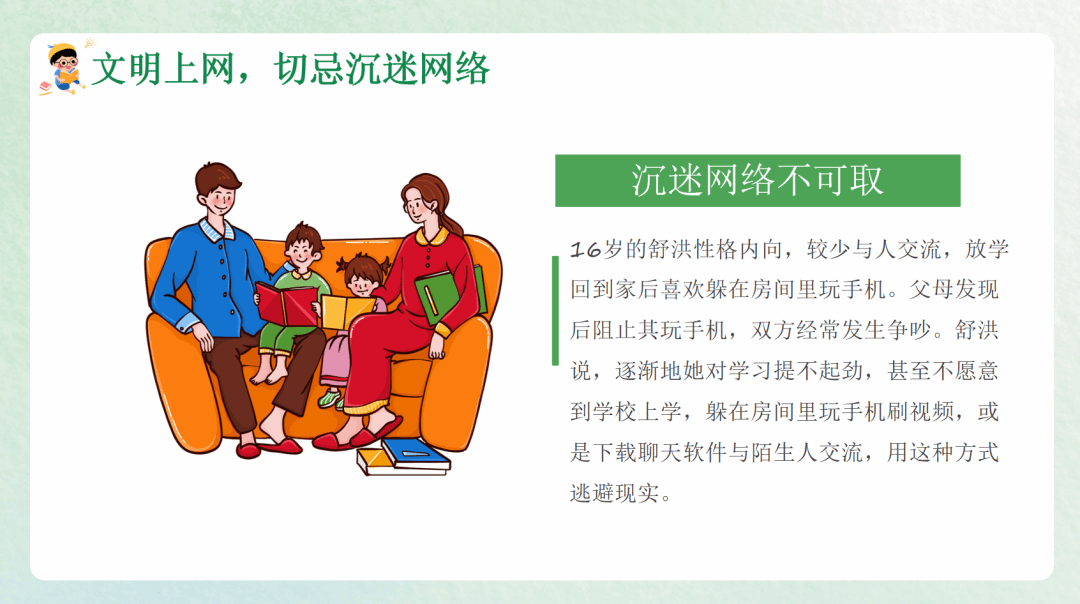 文明上网，切忌沉迷网络

沉迷网络不可取

16岁的舒洪性格内向，较少与人交流，放学回到家后喜欢躲在房间里玩手机。父母发现后阻止其玩手机，双方经常发生争吵。舒洪说，逐渐地她对学习提不起劲，甚至不愿意到学校上学，躲在房间里玩手机刷视频，或是下载聊天软件与陌生人交流，用这种方式逃避现实。